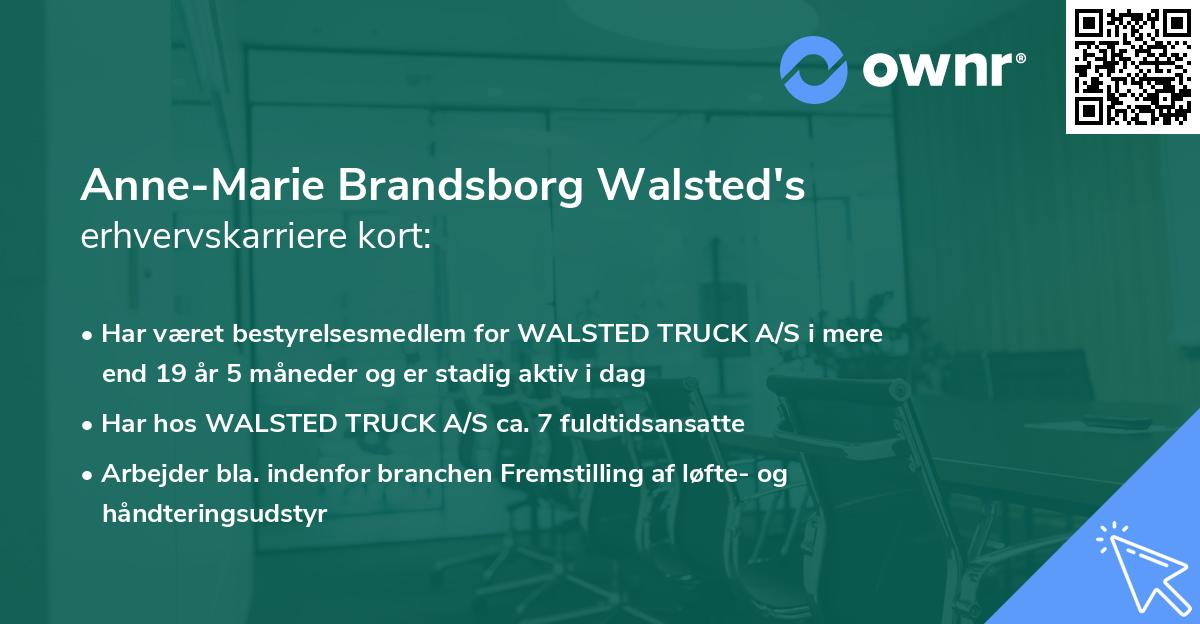 ownr®

Anne-Marie Brandsborg Walsted's
erhvervskarriere kort:

• Har været bestyrelsesmedlem for WALSTED TRUCK A/S i mere end 19 år 5 måneder og er stadig aktiv i dag

• Har hos WALSTED TRUCK A/S ca. 7 fuldtidsansatte

• Arbejder bla. indenfor branchen Fremstilling af løfte- og håndteringsudstyr